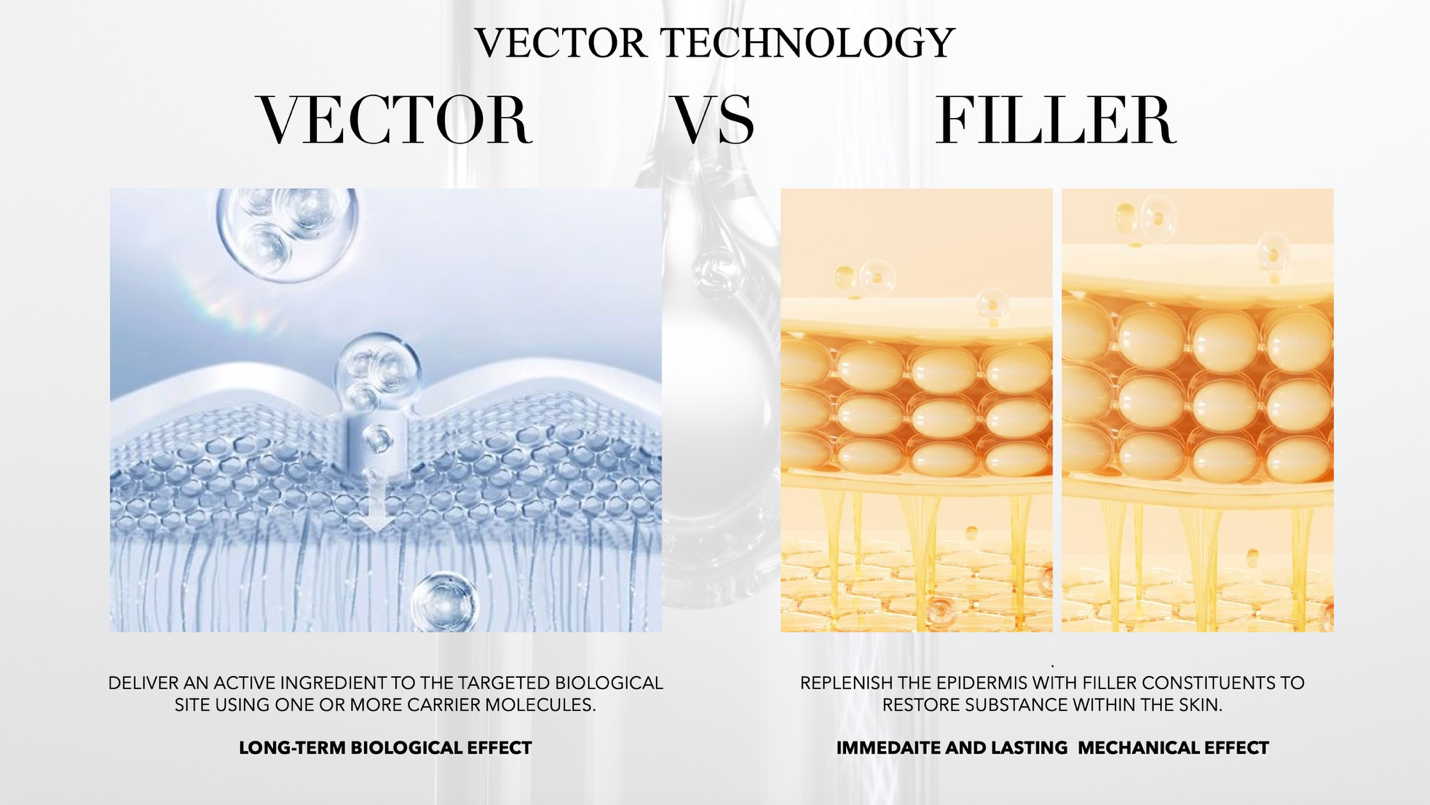 VECTOR TECHNOLOGY

VECTOR VS FILLER

DELIVER AN ACTIVE INGREDIENT TO THE TARGETED BIOLOGICAL SITE USING ONE OR MORE CARRIER MOLECULES.

LONG-TERM BIOLOGICAL EFFECT

.
REPLENISH THE EPIDERMIS WITH FILLER CONSTITUENTS TO RESTORE SUBSTANCE WITHIN THE SKIN.

IMMEDAITE AND LASTING MECHANICAL EFFECT